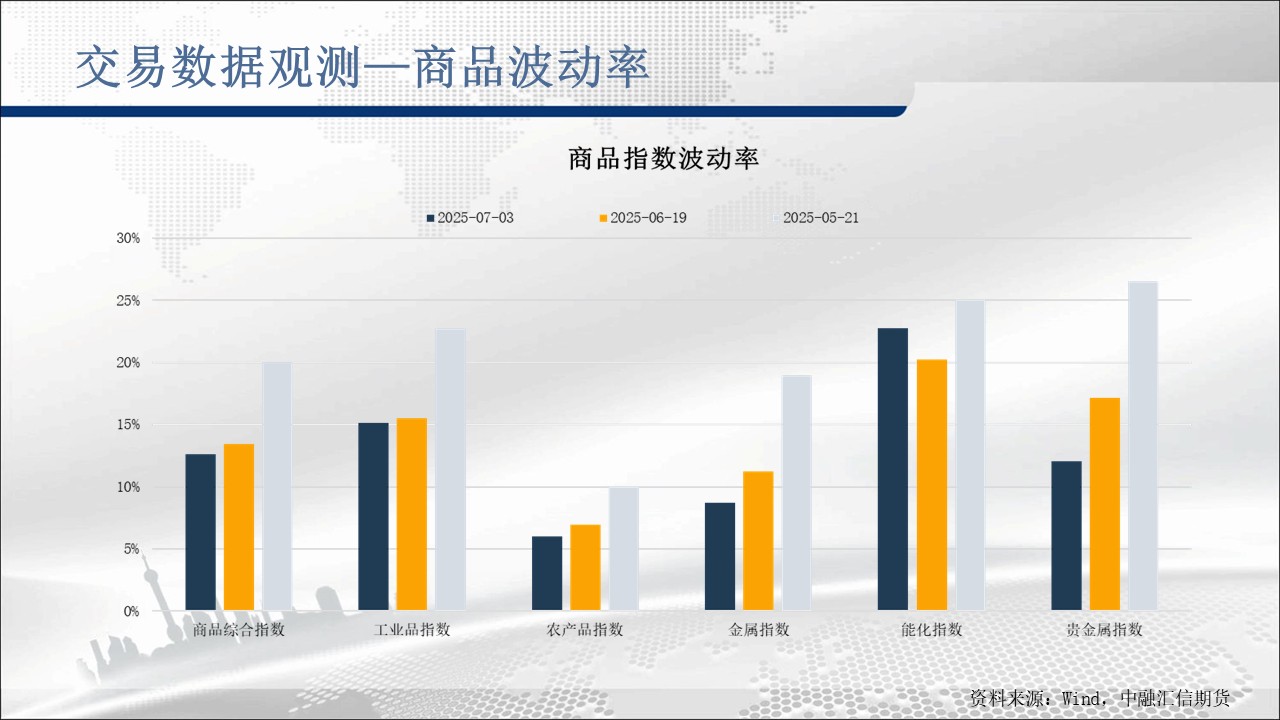 交易数据观测—商品波动率

商品指数波动率

2025-07-03 2025-06-19 2025-05-21

30%
25%
20%
15%
10%
5%
0%

商品综合指数 工业品指数 农产品指数 金属指数 能化指数 贵金属指数

资料来源：Wind，中融汇信期货